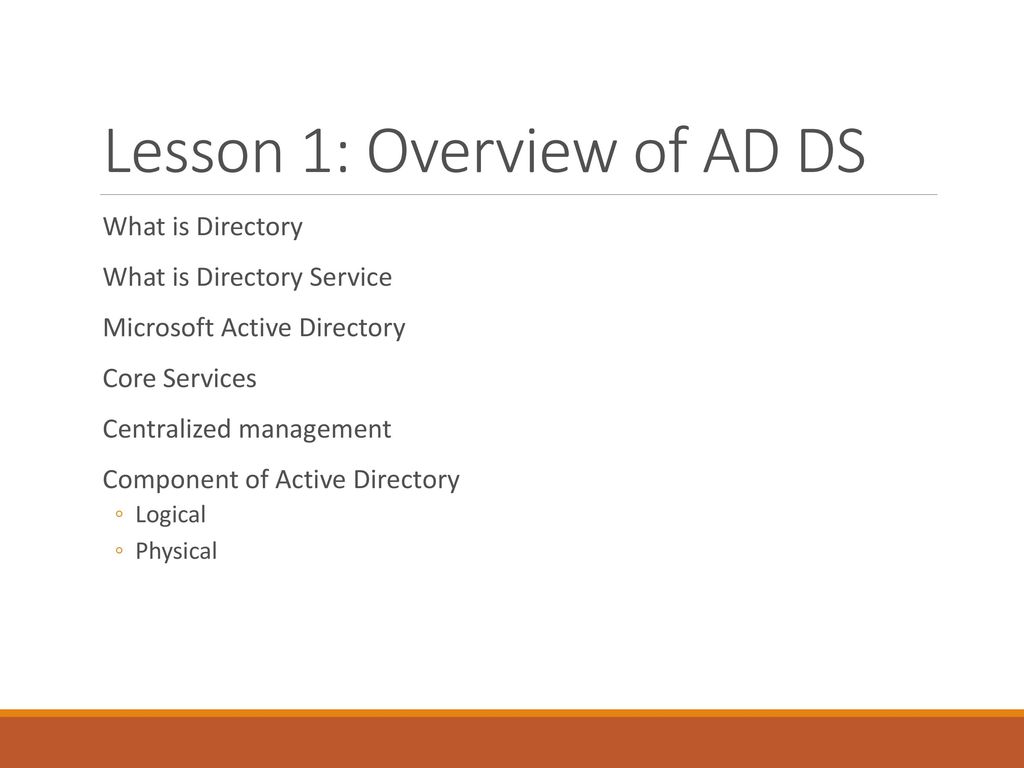 Lesson 1: Overview of AD DS

What is Directory

What is Directory Service

Microsoft Active Directory

Core Services

Centralized management

Component of Active Directory

◦ Logical
◦ Physical